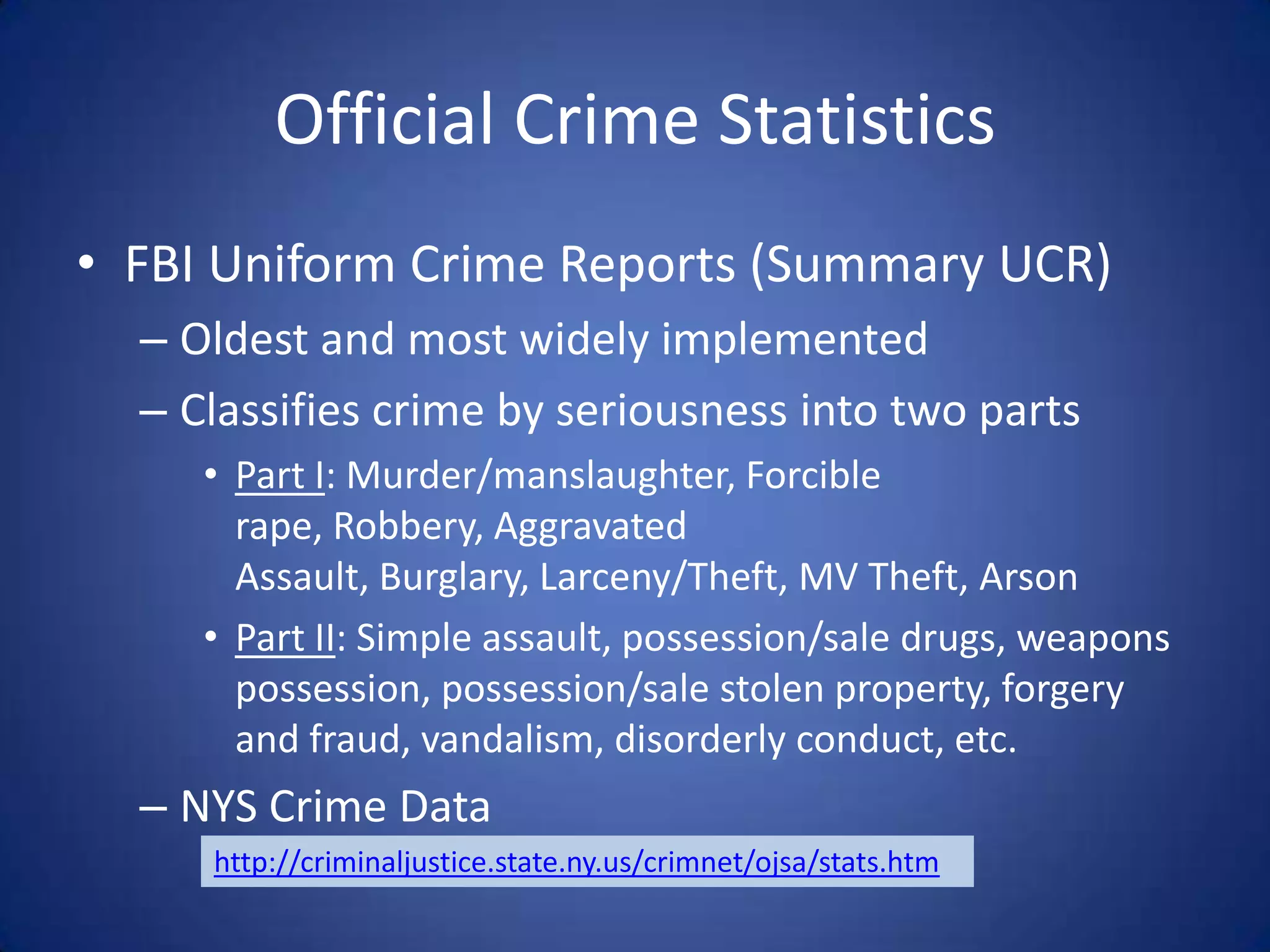 Official Crime Statistics

• FBI Uniform Crime Reports (Summary UCR)
– Oldest and most widely implemented
– Classifies crime by seriousness into two parts
• Part I: Murder/manslaughter, Forcible rape, Robbery, Aggravated Assault, Burglary, Larceny/Theft, MV Theft, Arson
• Part II: Simple assault, possession/sale drugs, weapons possession, possession/sale stolen property, forgery and fraud, vandalism, disorderly conduct, etc.
– NYS Crime Data
http://criminaljustice.state.ny.us/crimnet/ojsa/stats.htm